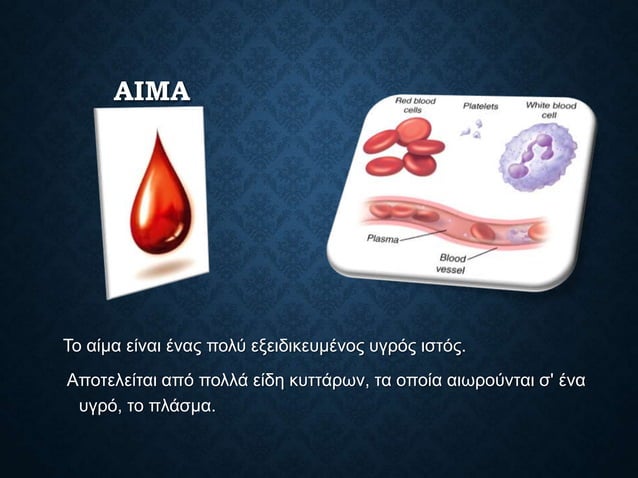 ΑΙΜΑ

Red blood cells

Platelets

White blood cell

Plasma

Blood vessel

Το αίμα είναι ένας πολύ εξειδικευμένος υγρός ιστός.

Αποτελείται από πολλά είδη κυττάρων, τα οποία αιωρούνται σ' ένα υγρό, το πλάσμα.